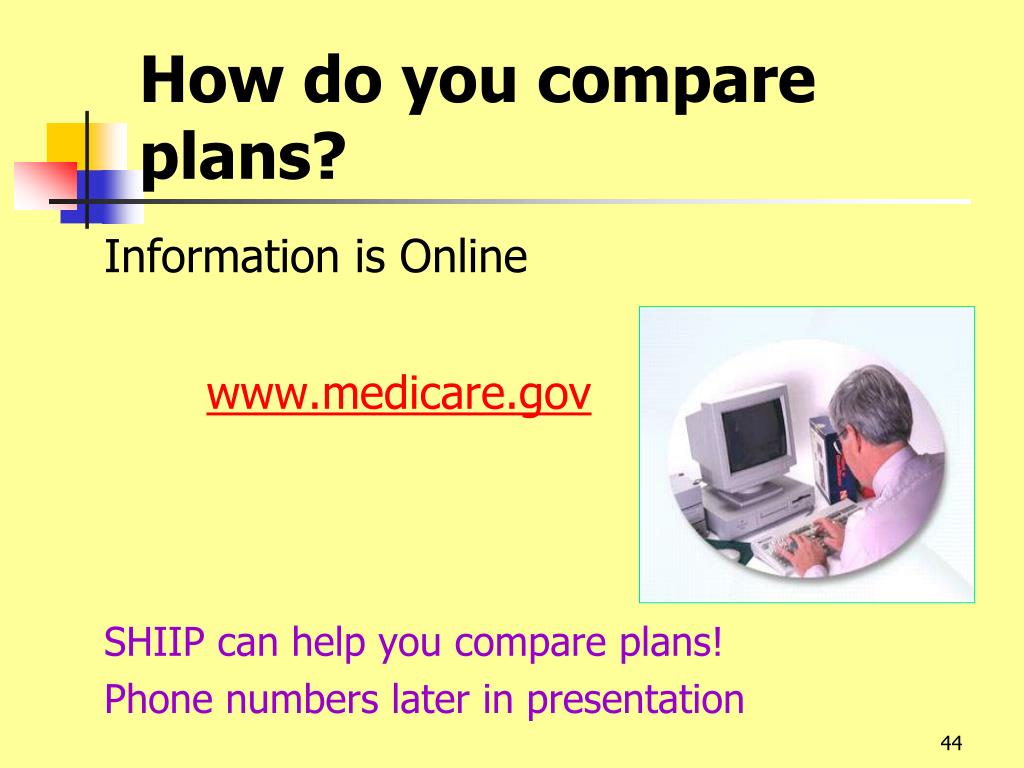 How do you compare plans?

Information is Online

www.medicare.gov

SHIIP can help you compare plans!

Phone numbers later in presentation

44